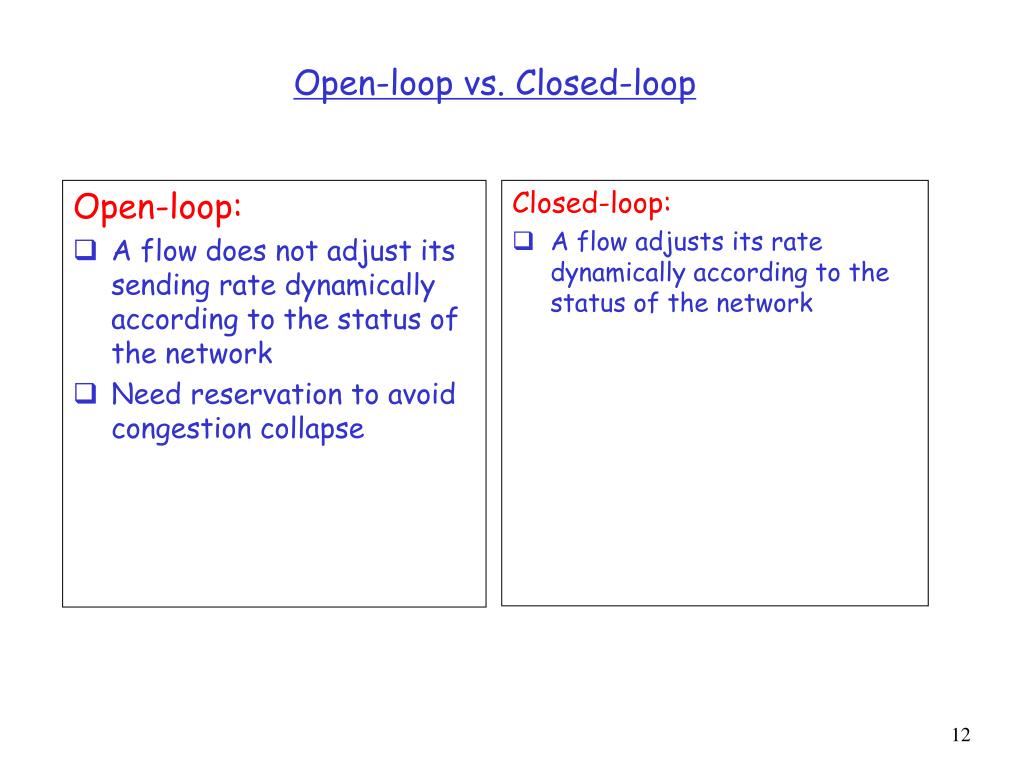 Open-loop vs. Closed-loop

Open-loop:
❑ A flow does not adjust its sending rate dynamically according to the status of the network
❑ Need reservation to avoid congestion collapse

Closed-loop:
❑ A flow adjusts its rate dynamically according to the status of the network

12